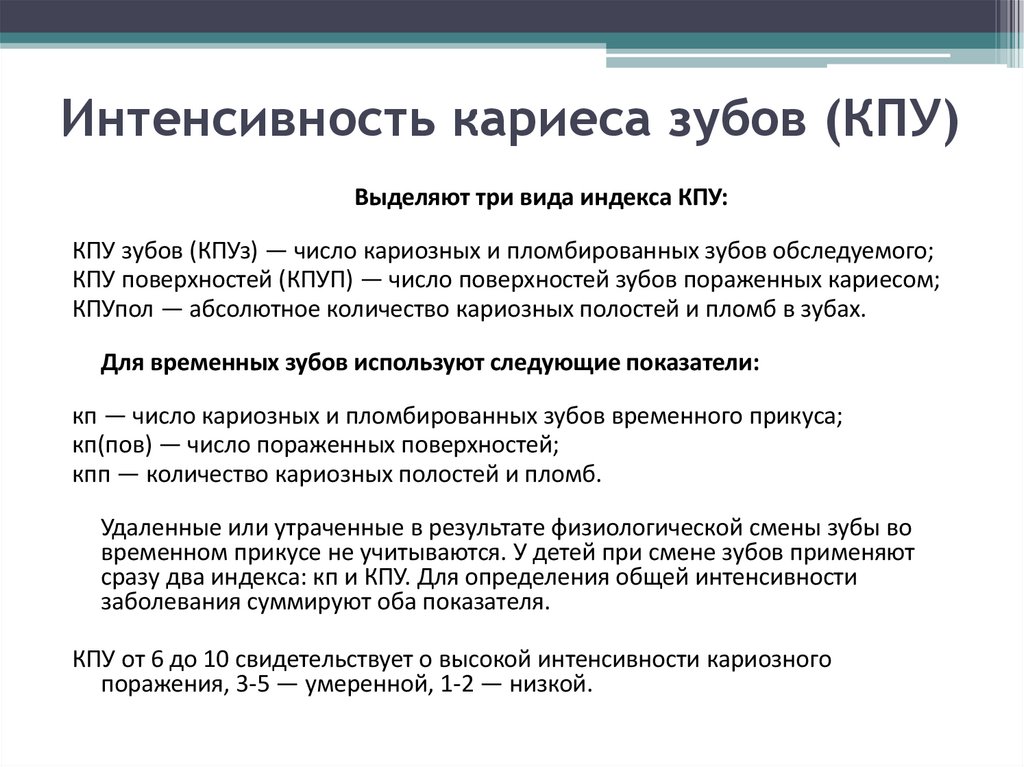 Интенсивность кариеса зубов (КПУ)

Выделяют три вида индекса КПУ:

КПУ зубов (КПУз) — число кариозных и пломбированных зубов обследуемого;
КПУ поверхностей (КПУП) — число поверхностей зубов пораженных кариесом;
КПУпол — абсолютное количество кариозных полостей и пломб в зубах.

Для временных зубов используют следующие показатели:

кп — число кариозных и пломбированных зубов временного прикуса;
кп(пов) — число пораженных поверхностей;
кпп — количество кариозных полостей и пломб.

Удаленные или утраченные в результате физиологической смены зубы во временном прикусе не учитываются. У детей при смене зубов применяют сразу два индекса: кп и КПУ. Для определения общей интенсивности заболевания суммируют оба показателя.

КПУ от 6 до 10 свидетельствует о высокой интенсивности кариозного поражения, 3-5 — умеренной, 1-2 — низкой.